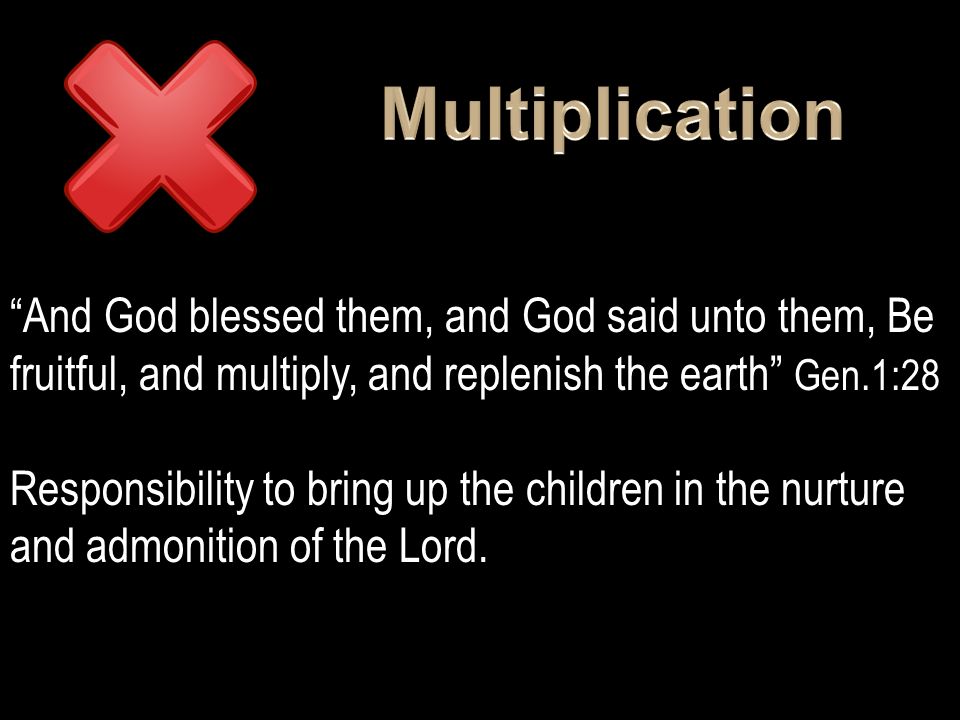 Multiplication

“And God blessed them, and God said unto them, Be fruitful, and multiply, and replenish the earth” Gen.1:28

Responsibility to bring up the children in the nurture and admonition of the Lord.